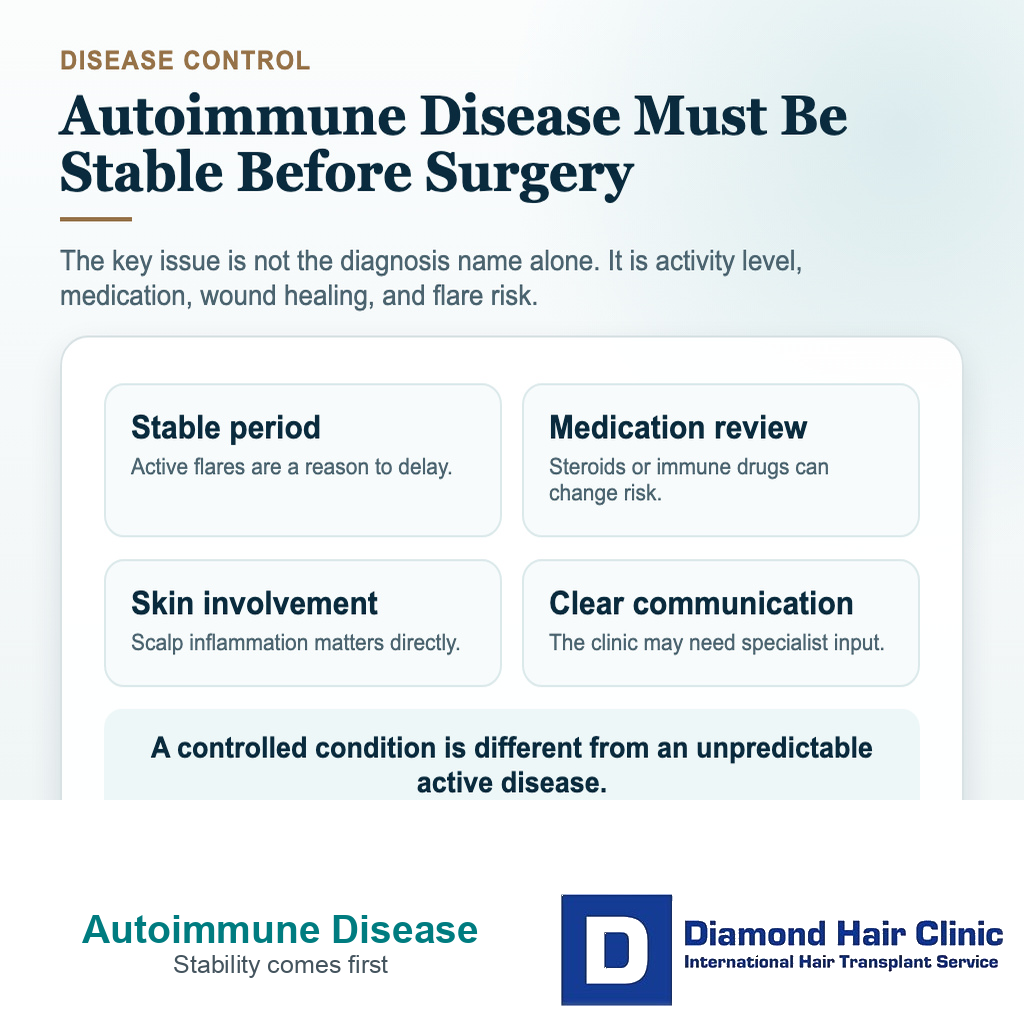 DISEASE CONTROL

Autoimmune Disease Must Be Stable Before Surgery

The key issue is not the diagnosis name alone. It is activity level, medication, wound healing, and flare risk.

Stable period
Active flares are a reason to delay.

Medication review
Steroids or immune drugs can change risk.

Skin involvement
Scalp inflammation matters directly.

Clear communication
The clinic may need specialist input.

A controlled condition is different from an unpredictable active disease.

Autoimmune Disease
Stability comes first

D
Diamond Hair Clinic
International Hair Transplant Service